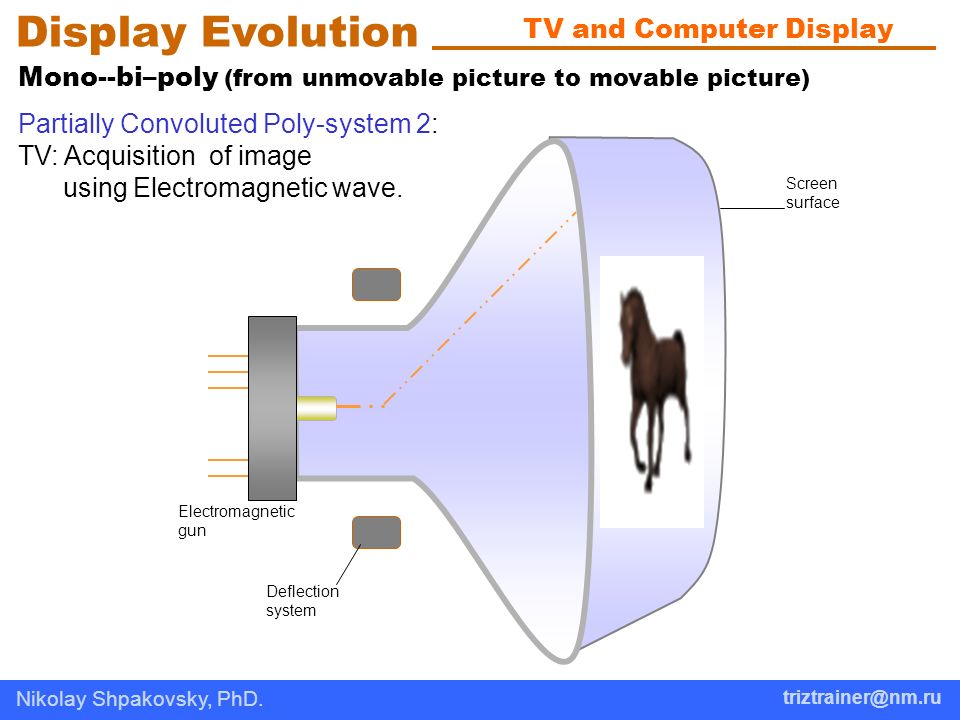 Display Evolution

TV and Computer Display

Mono--bi–poly (from unmovable picture to movable picture)

Partially Convoluted Poly-system 2:
TV: Acquisition of image
using Electromagnetic wave.

Screen surface

Electromagnetic gun

Deflection system

Nikolay Shpakovsky, PhD.

triztrainer@nm.ru